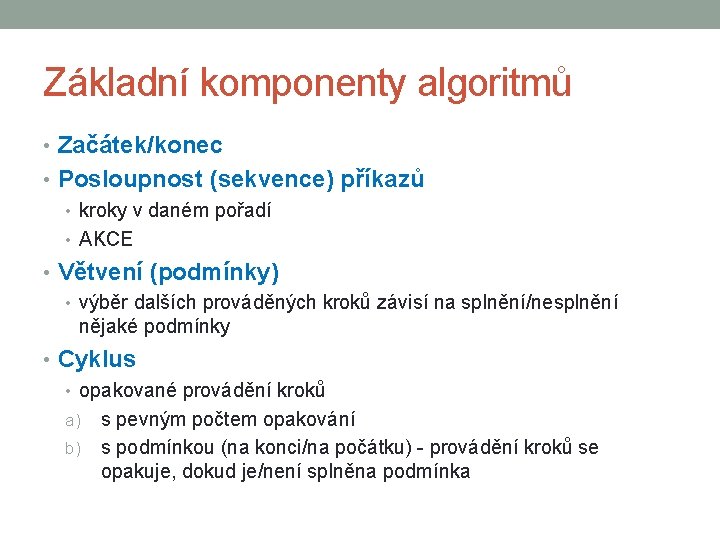 Základní komponenty algoritmů

• Začátek/konec
• Posloupnost (sekvence) příkazů
  • kroky v daném pořadí
  • AKCE
• Větvení (podmínky)
  • výběr dalších prováděných kroků závisí na splnění/nesplnění nějaké podmínky
• Cyklus
  • opakované provádění kroků
  a) s pevným počtem opakování
  b) s podmínkou (na konci/na počátku) - provádění kroků se opakuje, dokud je/není splněna podmínka